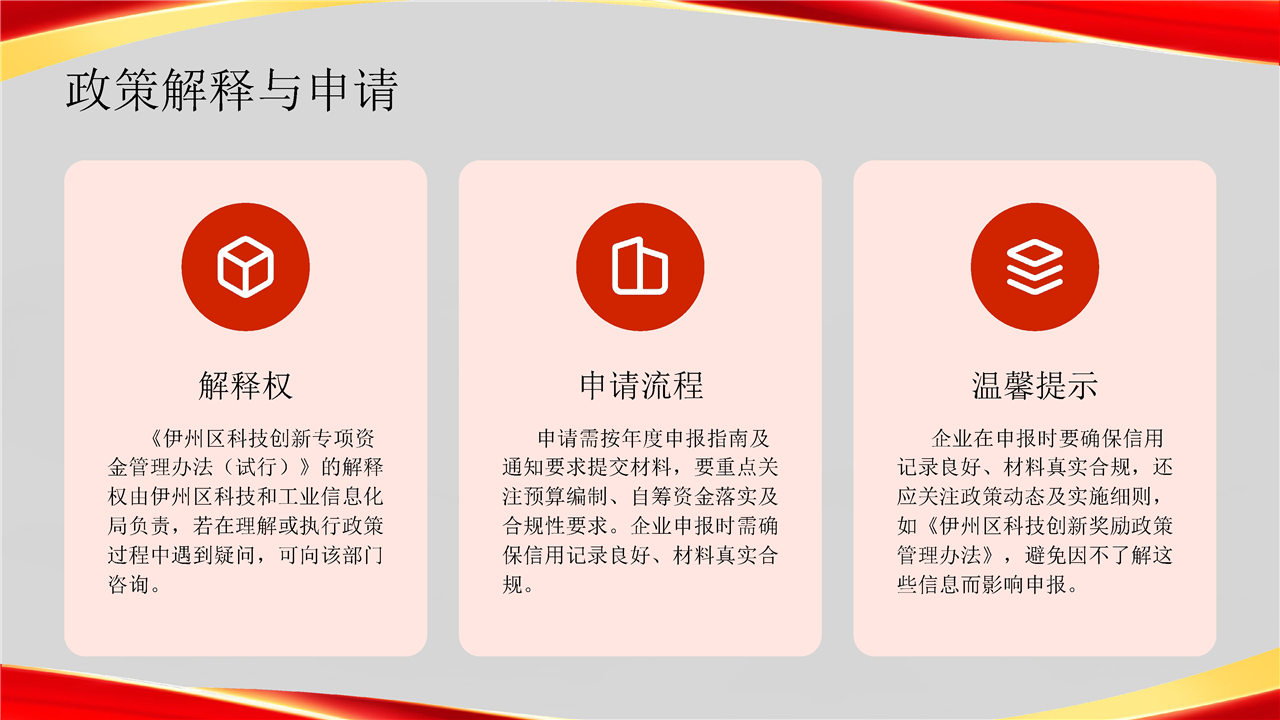 政策解释与申请

解释权

《伊州区科技创新专项资金管理办法（试行）》的解释权由伊州区科技和工业信息化局负责，若在理解或执行政策过程中遇到疑问，可向该部门咨询。

申请流程

申请需按年度申报指南及通知要求提交材料，要重点关注预算编制、自筹资金落实及合规性要求。企业申报时需确保信用记录良好、材料真实合规。

温馨提示

企业在申报时要确保信用记录良好、材料真实合规，还应关注政策动态及实施细则，如《伊州区科技创新奖励政策管理办法》，避免因不了解这些信息而影响申报。